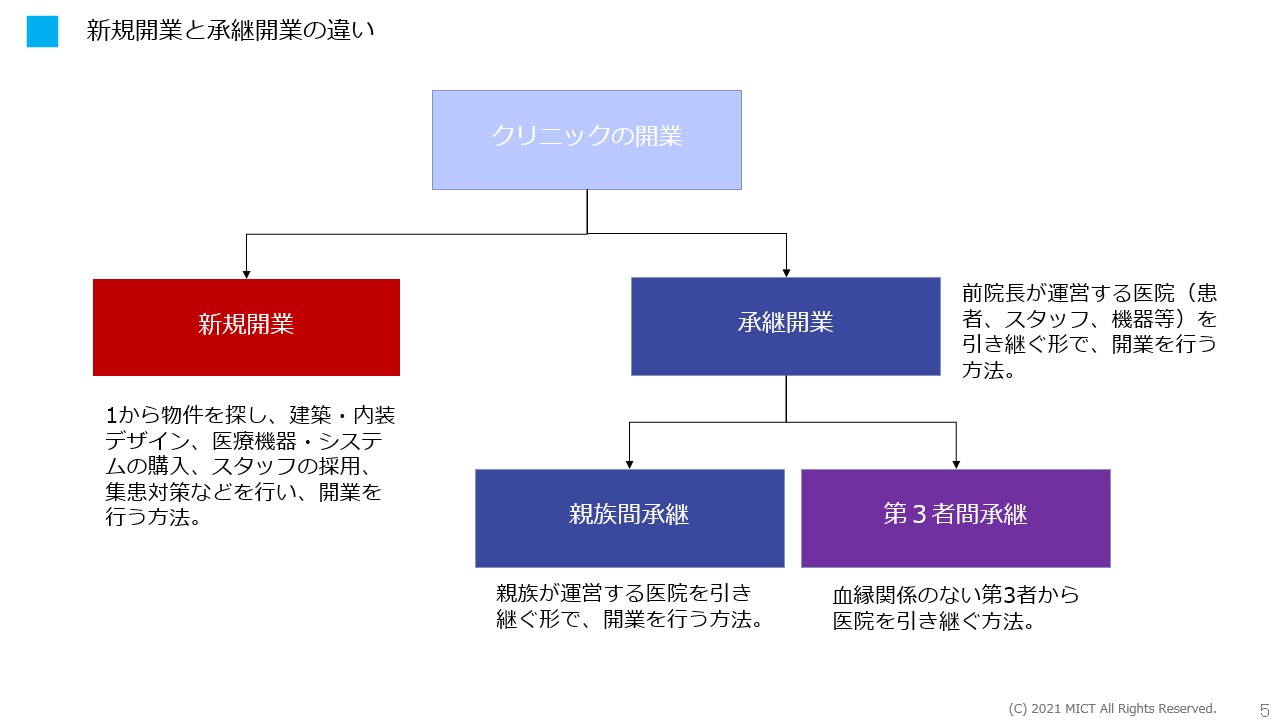 新規開業と承継開業の違い

クリニックの開業

新規開業

1から物件を探し、建築・内装デザイン、医療機器・システムの購入、スタッフの採用、集患対策などを行い、開業を行う方法。

承継開業

前院長が運営する医院（患者、スタッフ、機器等）を引き継ぐ形で、開業を行う方法。

親族間承継

親族が運営する医院を引き継ぐ形で、開業を行う方法。

第３者間承継

血縁関係のない第3者から医院を引き継ぐ方法。

(C) 2021 MICT All Rights Reserved.

5